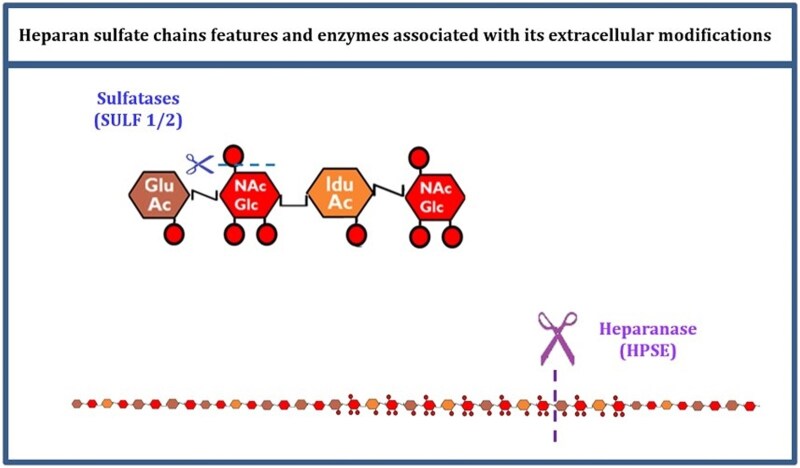 Heparan sulfate chains features and enzymes associated with its extracellular modifications

Sulfatases (SULF 1/2)

Glu Ac

NAc Glc

Idu Ac

NAc Glc

Heparanase (HPSE)